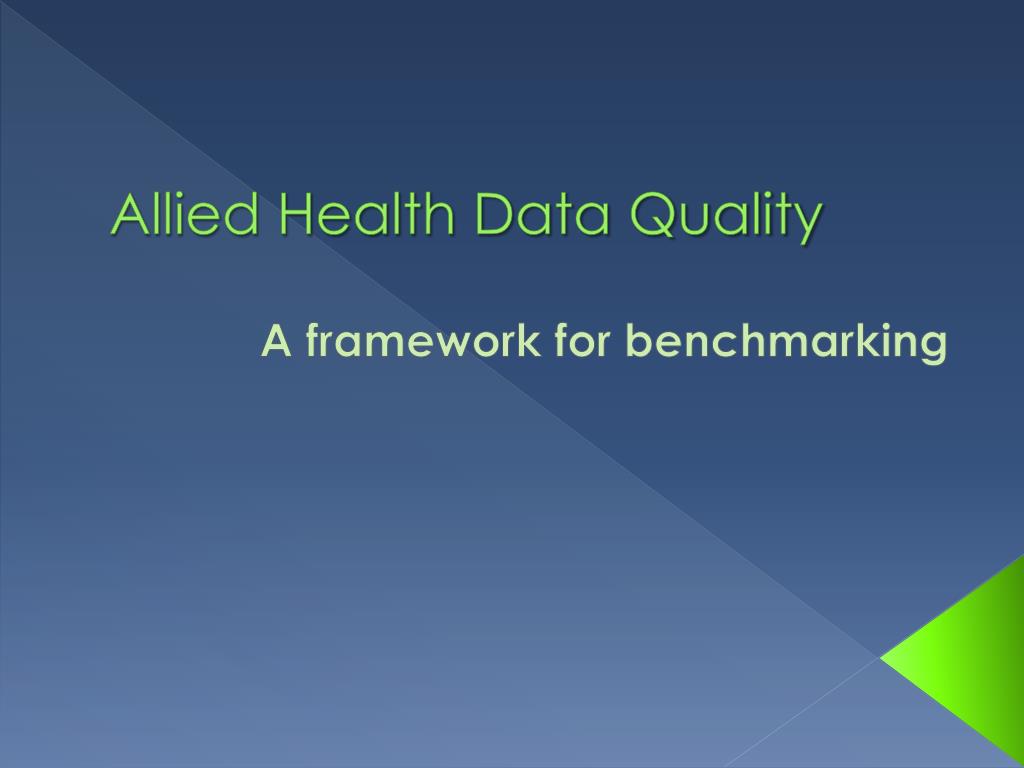 Allied Health Data Quality

A framework for benchmarking